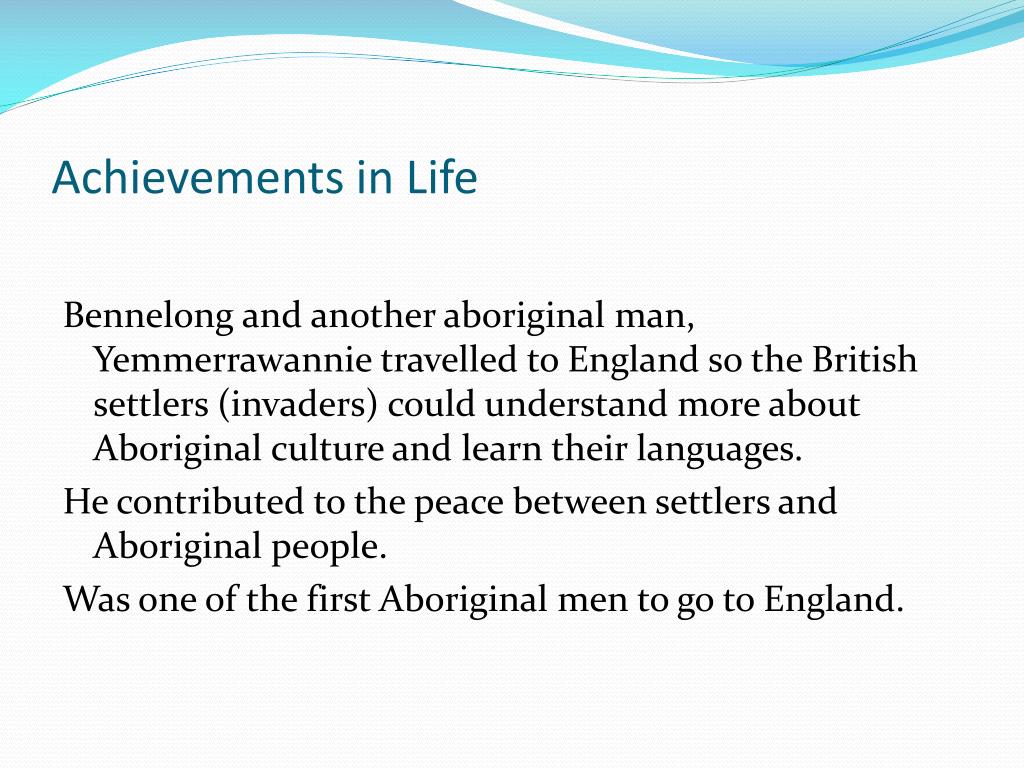 Achievements in Life

Bennelong and another aboriginal man, Yemmerrawannie travelled to England so the British settlers (invaders) could understand more about Aboriginal culture and learn their languages.

He contributed to the peace between settlers and Aboriginal people.

Was one of the first Aboriginal men to go to England.